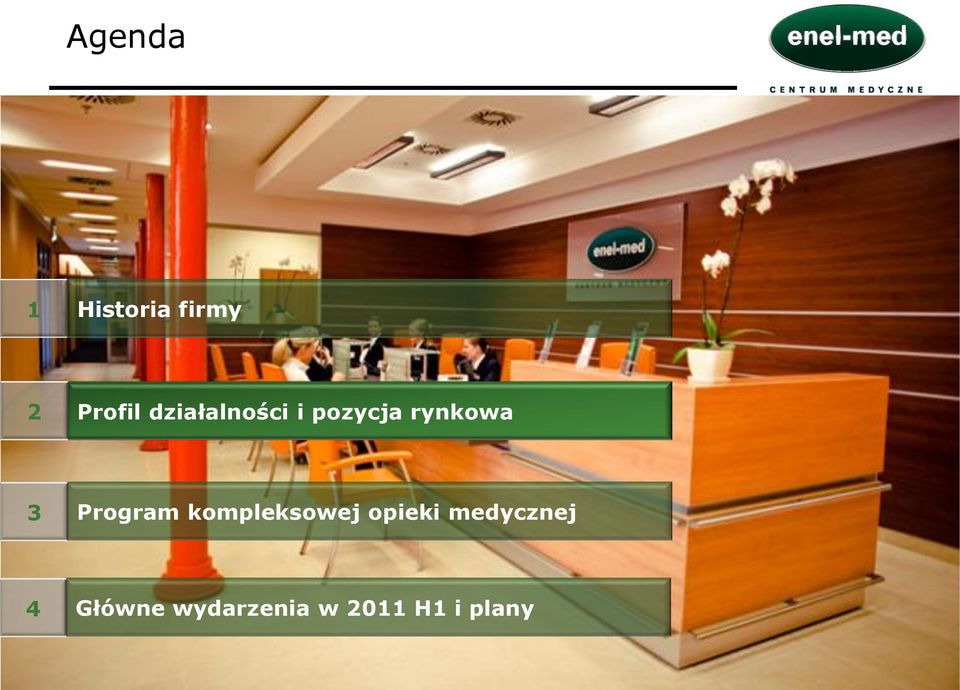 Agenda

enel-med
CENTRUM MEDYCZNE

enel-med

1 Historia firmy

2 Profil działalności i pozycja rynkowa

3 Program kompleksowej opieki medycznej

4 Główne wydarzenia w 2011 H1 i plany